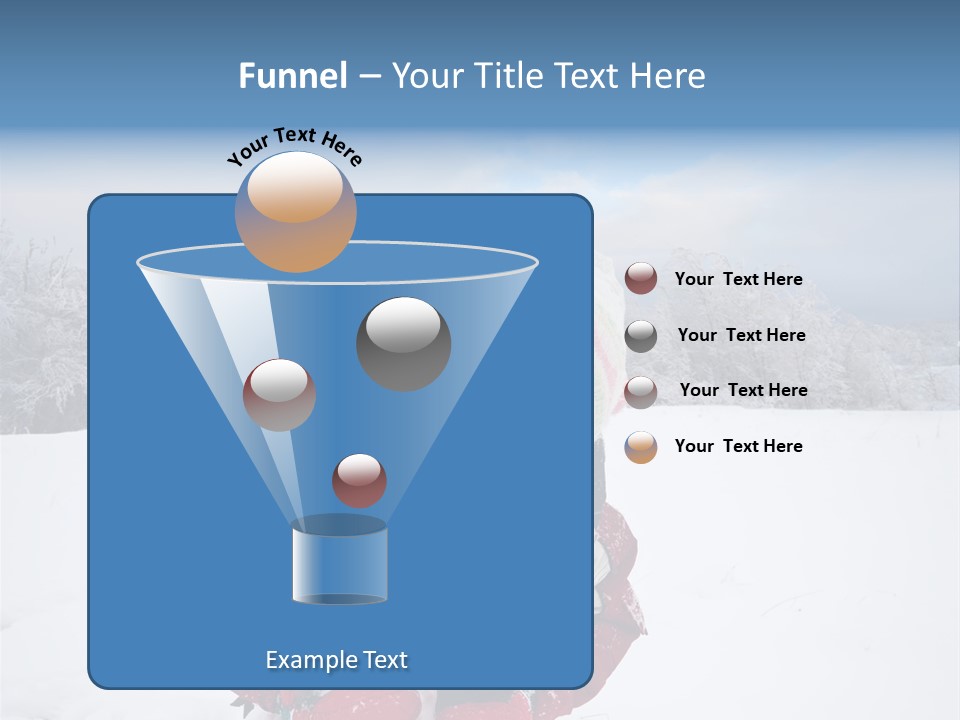 Funnel – Your Title Text Here

Your Text Here

Example Text

Your Text Here

Your Text Here

Your Text Here

Your Text Here